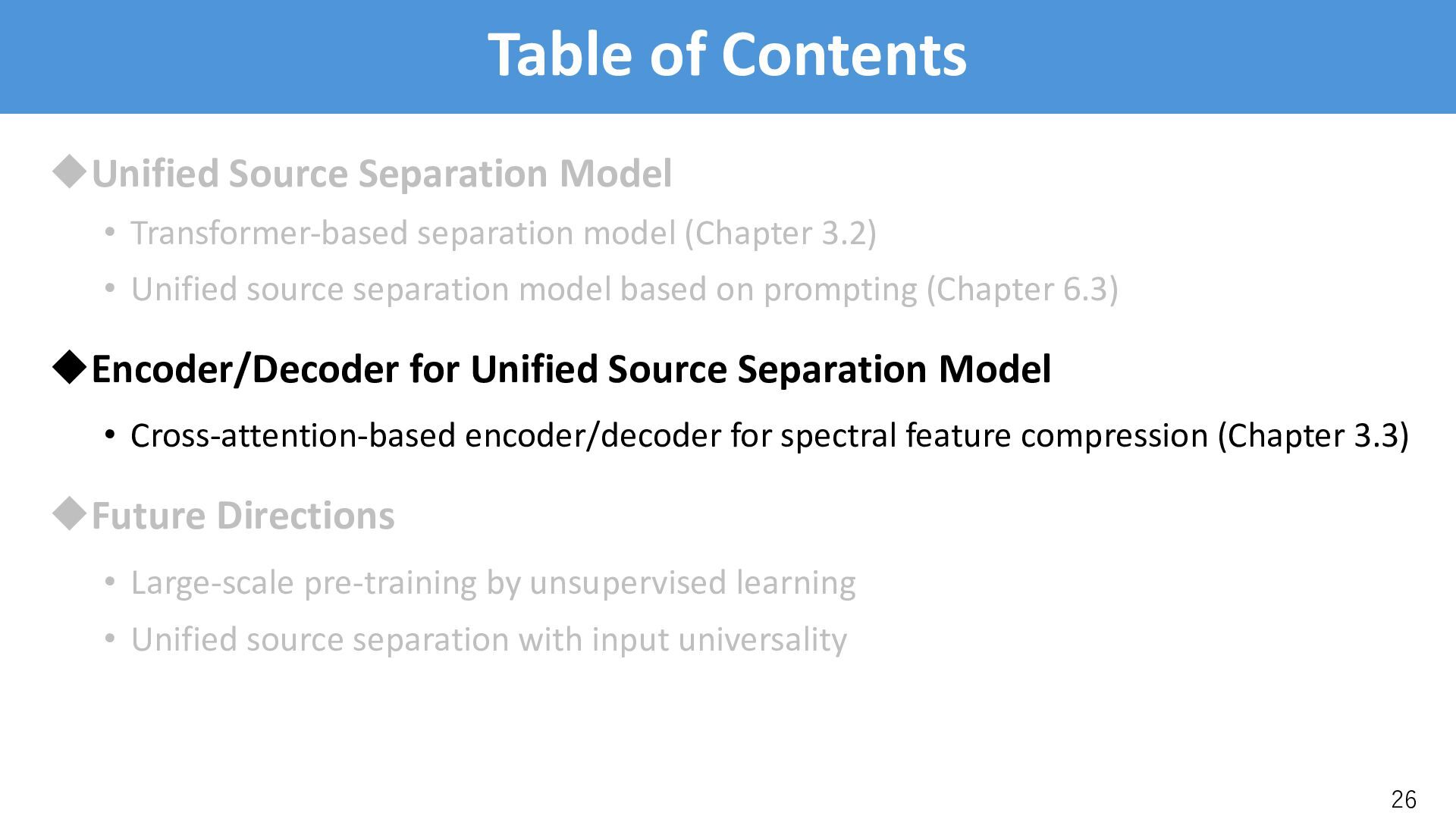 Table of Contents

◆Unified Source Separation Model

• Transformer-based separation model (Chapter 3.2)

• Unified source separation model based on prompting (Chapter 6.3)

◆Encoder/Decoder for Unified Source Separation Model

• Cross-attention-based encoder/decoder for spectral feature compression (Chapter 3.3)

◆Future Directions

• Large-scale pre-training by unsupervised learning

• Unified source separation with input universality

26